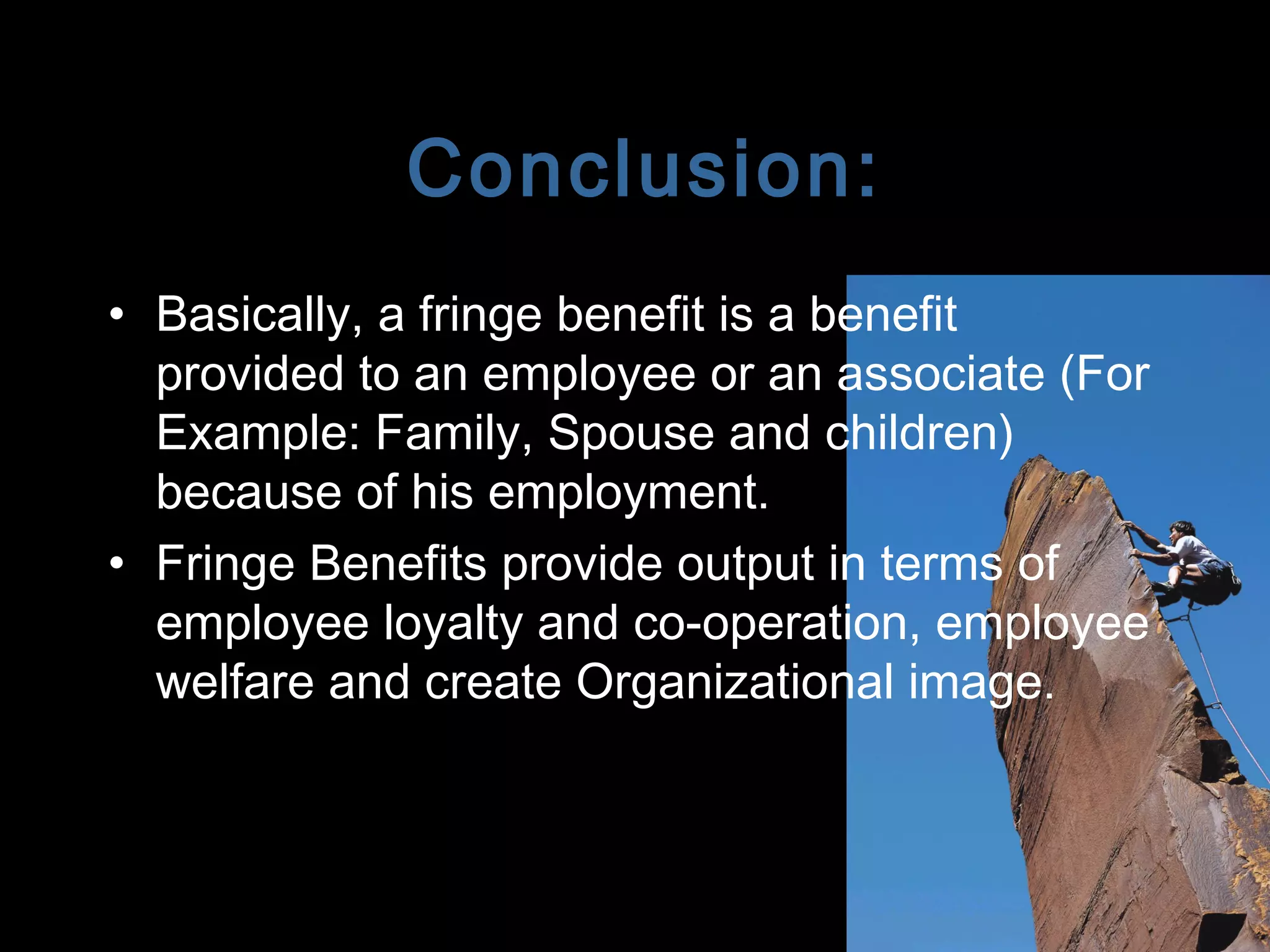 Conclusion:

• Basically, a fringe benefit is a benefit provided to an employee or an associate (For Example: Family, Spouse and children) because of his employment.

• Fringe Benefits provide output in terms of employee loyalty and co-operation, employee welfare and create Organizational image.